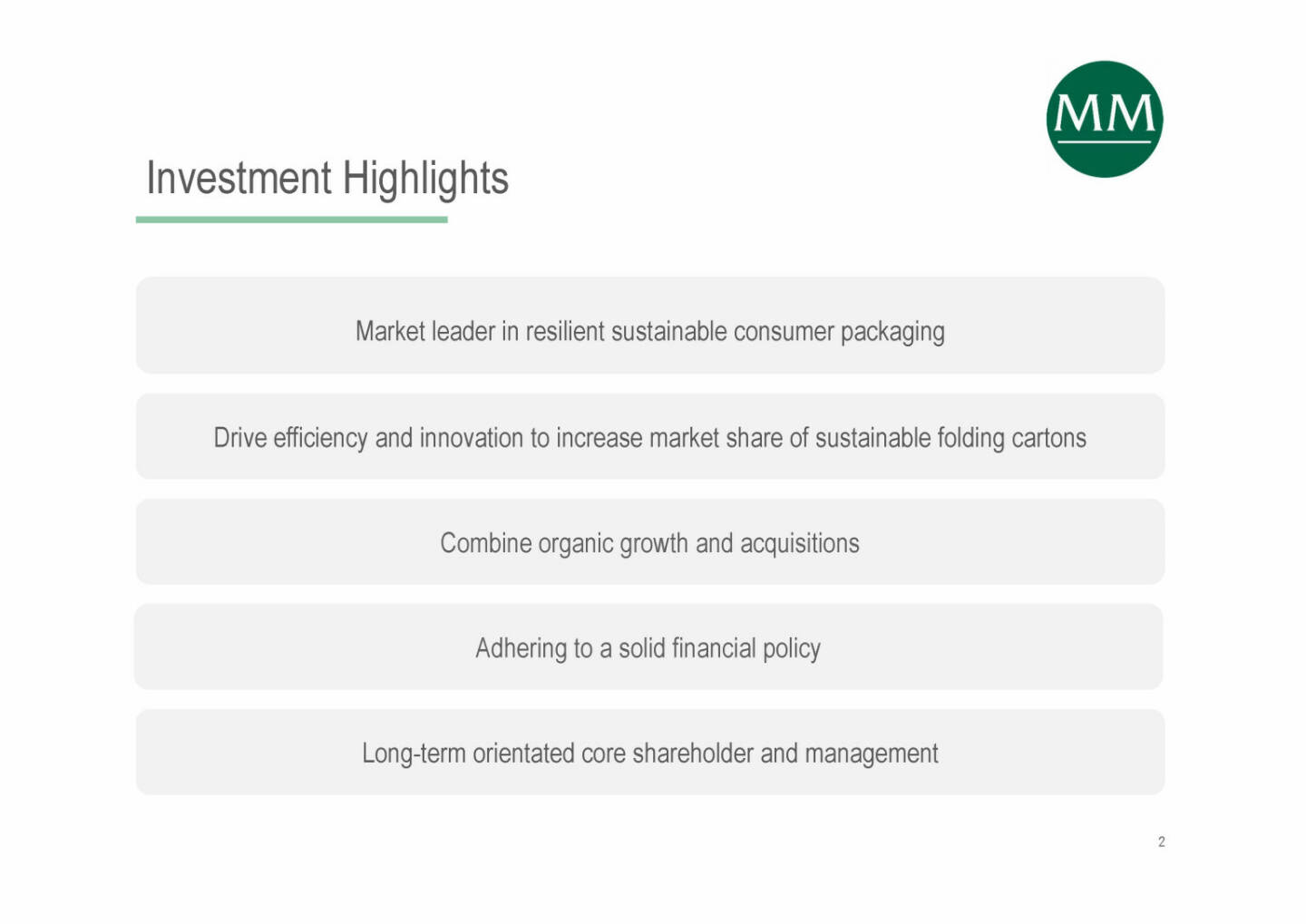 MM

Investment Highlights

Market leader in resilient sustainable consumer packaging

Drive efficiency and innovation to increase market share of sustainable folding cartons

Combine organic growth and acquisitions

Adhering to a solid financial policy

Long-term orientated core shareholder and management

2